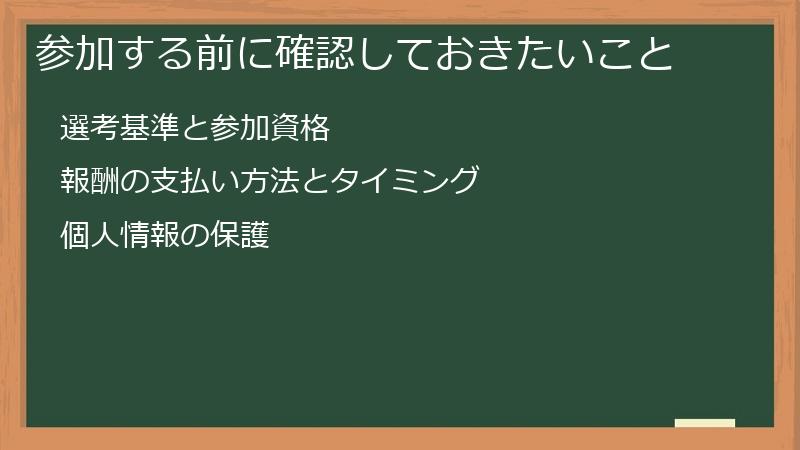 参加する前に確認しておきたいこと

選考基準と参加資格

報酬の支払い方法とタイミング

個人情報の保護